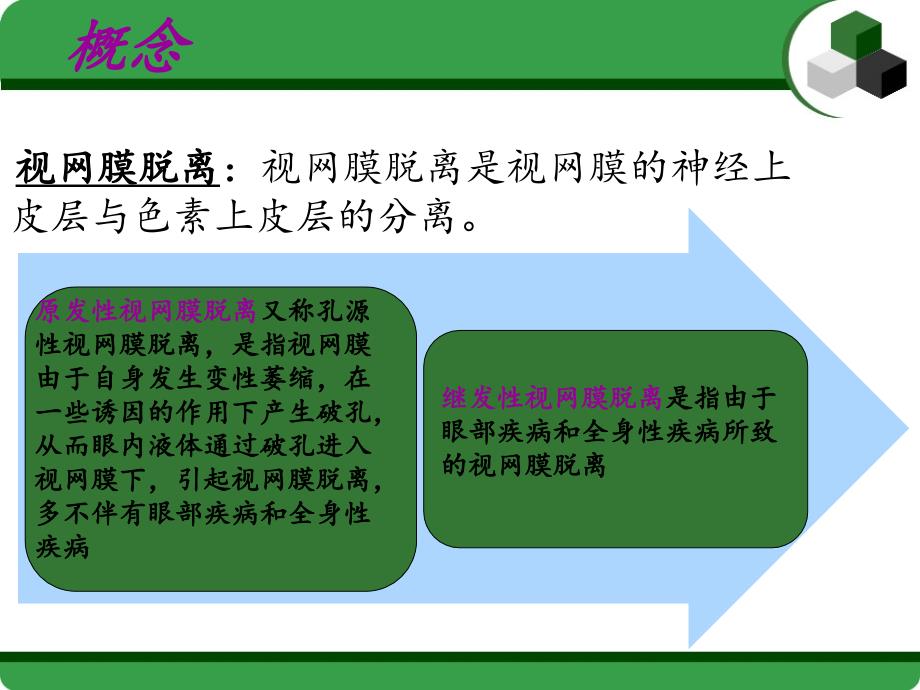 概念

视网膜脱离：视网膜脱离是视网膜的神经上皮层与色素上皮层的分离。

原发性视网膜脱离又称孔源性视网膜脱离，是指视网膜由于自身发生变性萎缩，在一些诱因的作用下产生破孔，从而眼内液体通过破孔进入视网膜下，引起视网膜脱离，多不伴有眼部疾病和全身性疾病

继发性视网膜脱离是指由于眼部疾病和全身性疾病所致的视网膜脱离